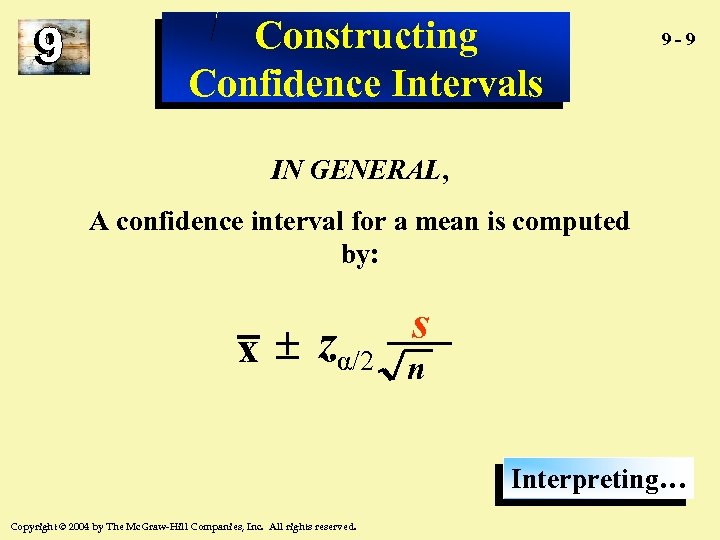 9

Constructing Confidence Intervals

9 - 9

IN GENERAL,

A confidence interval for a mean is computed by:

$\bar{x} \pm z_{\alpha/2} \frac{s}{\sqrt{n}}$

Interpreting…

Copyright © 2004 by The McGraw-Hill Companies, Inc. All rights reserved.